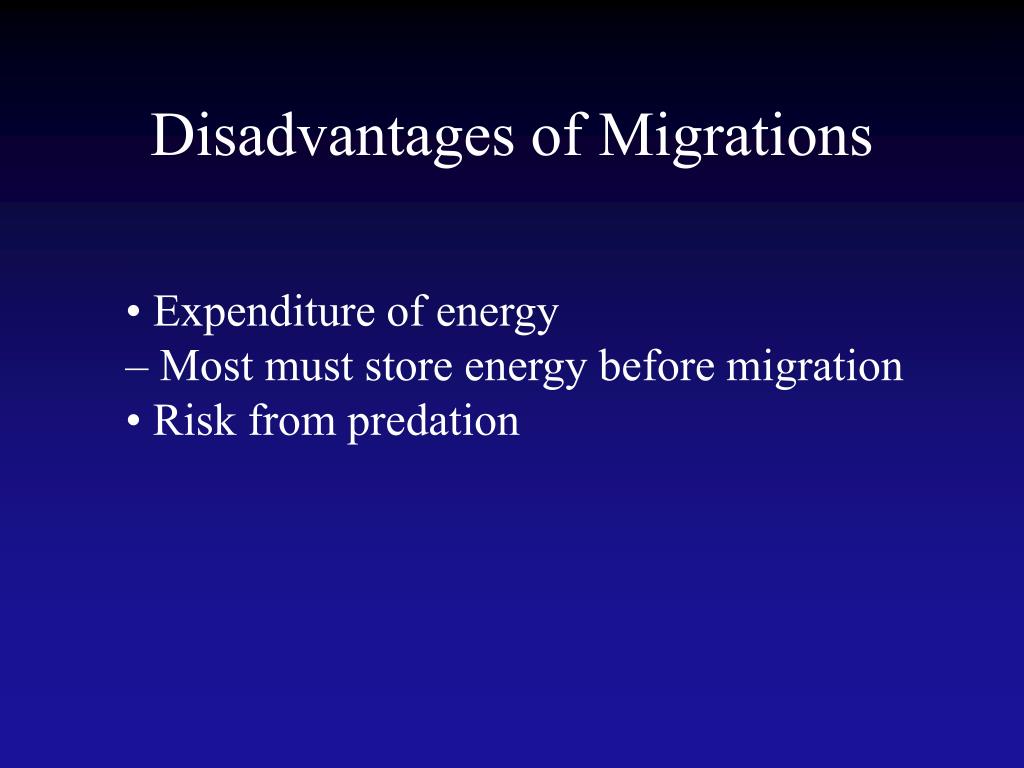 Disadvantages of Migrations

• Expenditure of energy
– Most must store energy before migration
• Risk from predation